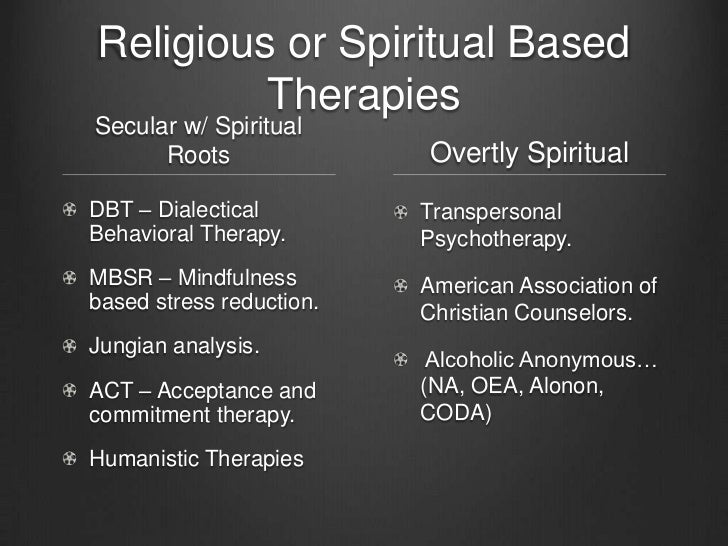 Religious or Spiritual Based Therapies

Secular w/ Spiritual Roots

DBT – Dialectical Behavioral Therapy.

MBSR – Mindfulness based stress reduction.

Jungian analysis.

ACT – Acceptance and commitment therapy.

Humanistic Therapies

Overtly Spiritual

Transpersonal Psychotherapy.

American Association of Christian Counselors.

Alcoholic Anonymous… (NA, OEA, Alonon, CODA)